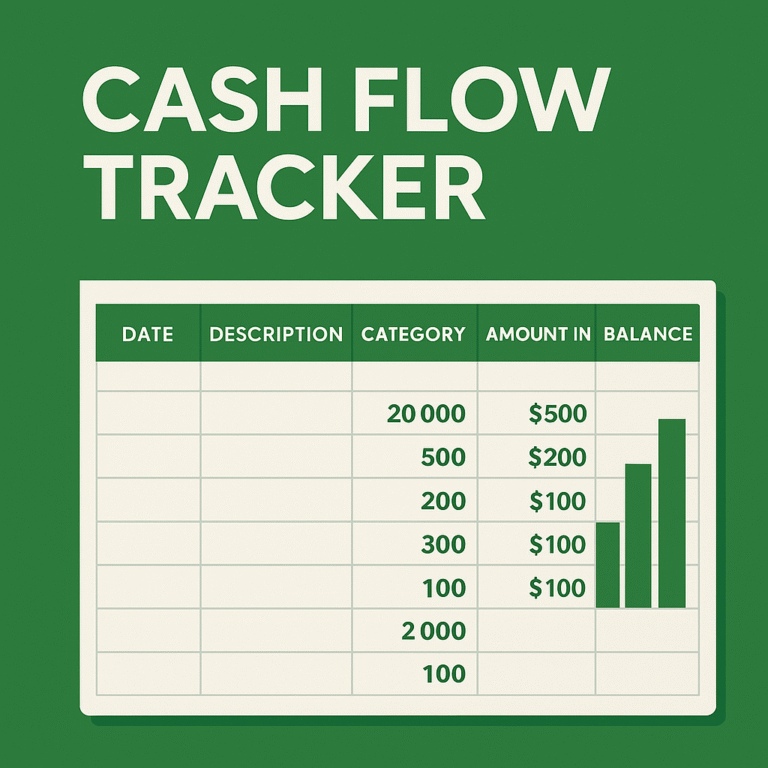 CASH FLOW TRACKER

| DATE | DESCRIPTION | CATEGORY | AMOUNT IN | BALANCE |
|---|---|---|---|---|
| | | | | |
| | | 20 000 | $500 | |
| | | 500 | $200 | |
| | | 200 | $100 | |
| | | 300 | $100 | |
| | | 100 | $100 | |
| | | 2 000 | | |
| | | 100 | | |